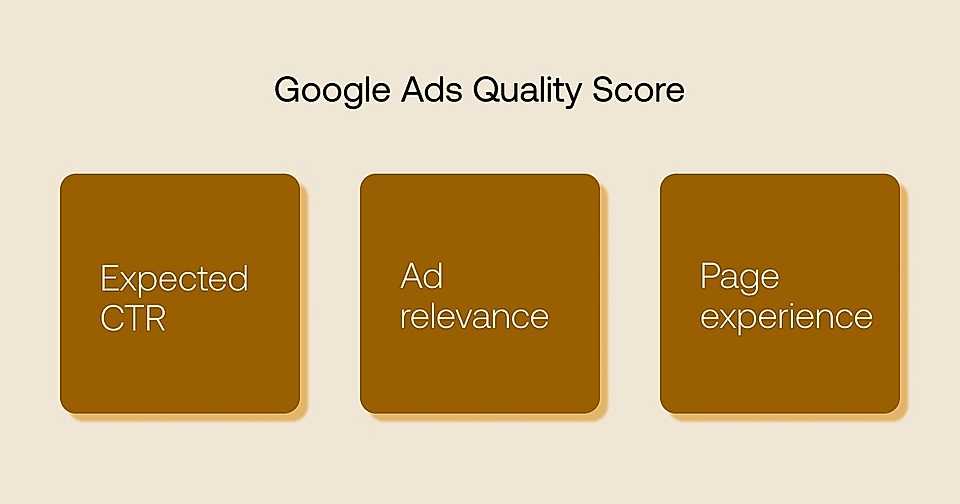 Google Ads Quality Score

Expected CTR

Ad relevance

Page experience